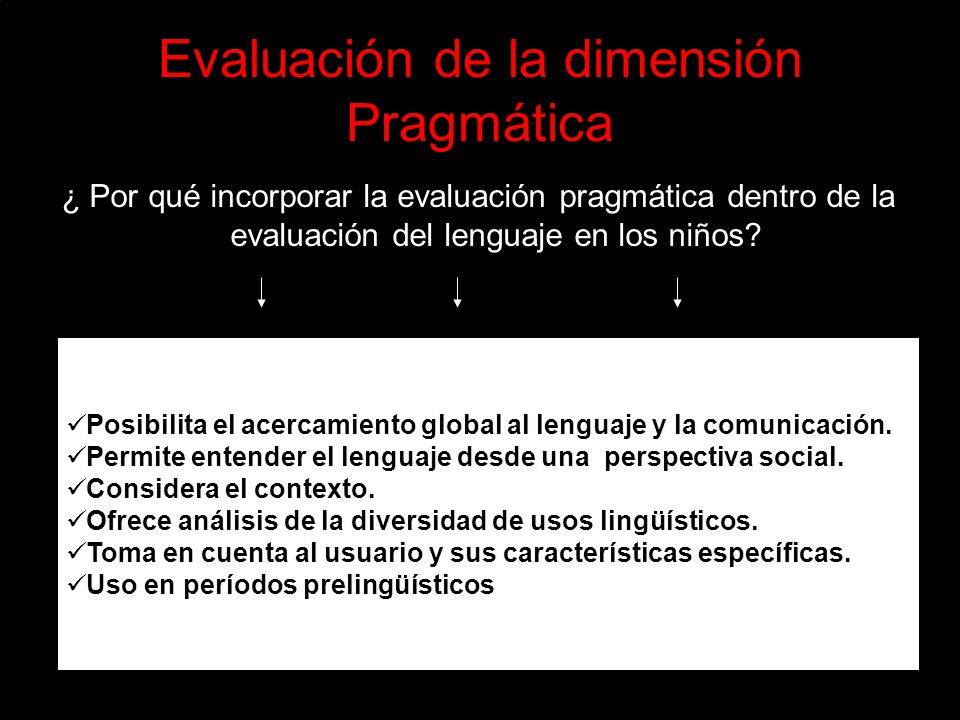 Evaluación de la dimensión Pragmática

¿ Por qué incorporar la evaluación pragmática dentro de la evaluación del lenguaje en los niños?

✓Posibilita el acercamiento global al lenguaje y la comunicación.
✓Permite entender el lenguaje desde una perspectiva social.
✓Considera el contexto.
✓Ofrece análisis de la diversidad de usos lingüísticos.
✓Toma en cuenta al usuario y sus características específicas.
✓Uso en períodos prelingüísticos